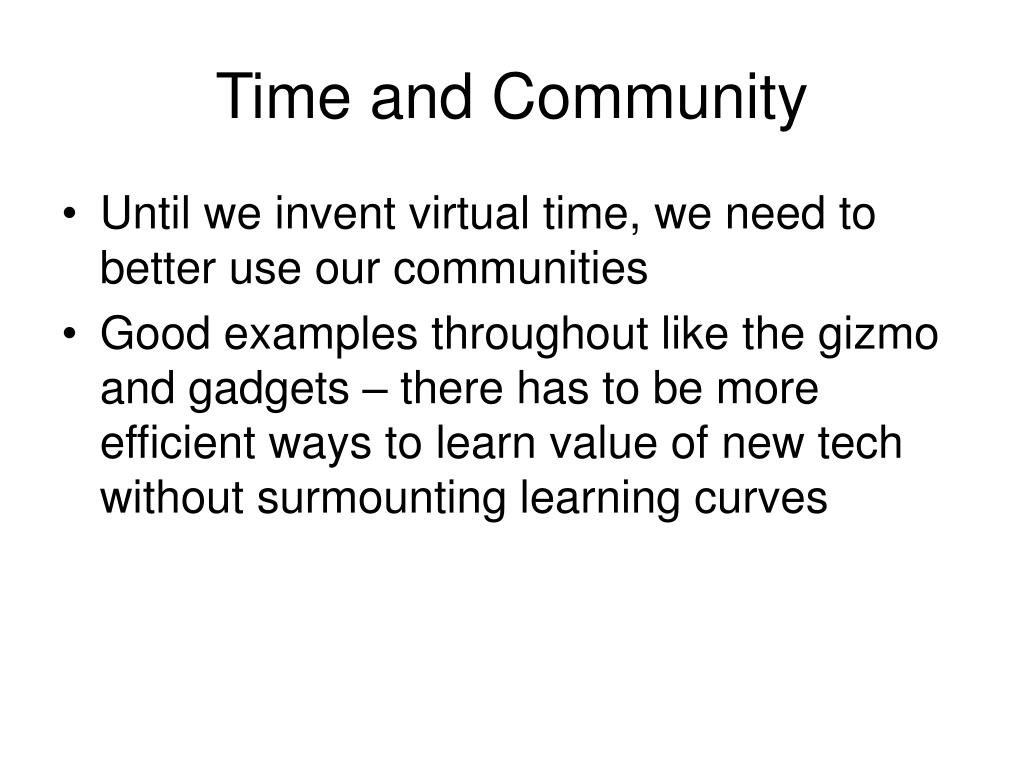 Time and Community

• Until we invent virtual time, we need to better use our communities
• Good examples throughout like the gizmo and gadgets – there has to be more efficient ways to learn value of new tech without surmounting learning curves